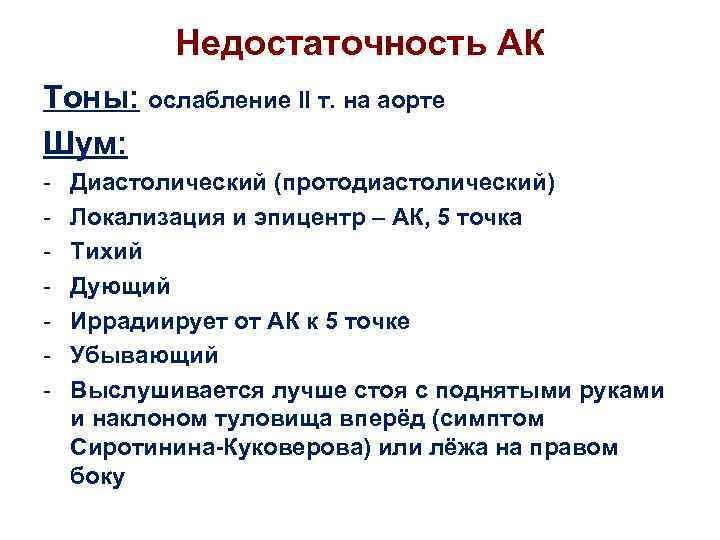 Недостаточность АК

Тоны: ослабление II т. на аорте

Шум:

- Диастолический (протодиастолический)
- Локализация и эпицентр – АК, 5 точка
- Тихий
- Дующий
- Иррадиирует от АК к 5 точке
- Убывающий
- Выслушивается лучше стоя с поднятыми руками и наклоном туловища вперёд (симптом Сиротинина-Куковерова) или лёжа на правом боку